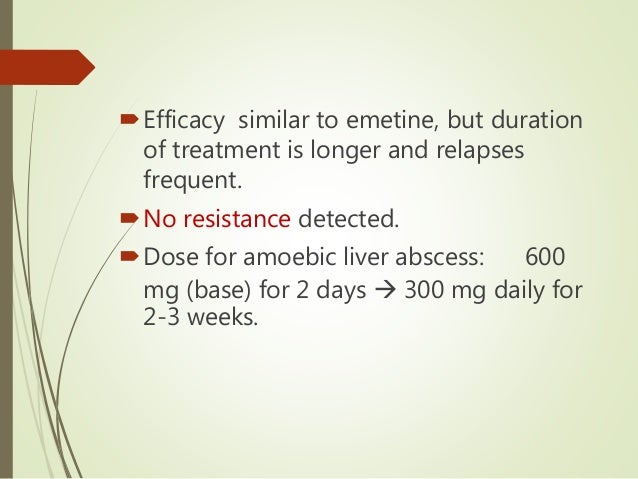 Efficacy similar to emetine, but duration of treatment is longer and relapses frequent.

No resistance detected.

Dose for amoebic liver abscess: 600 mg (base) for 2 days → 300 mg daily for 2-3 weeks.